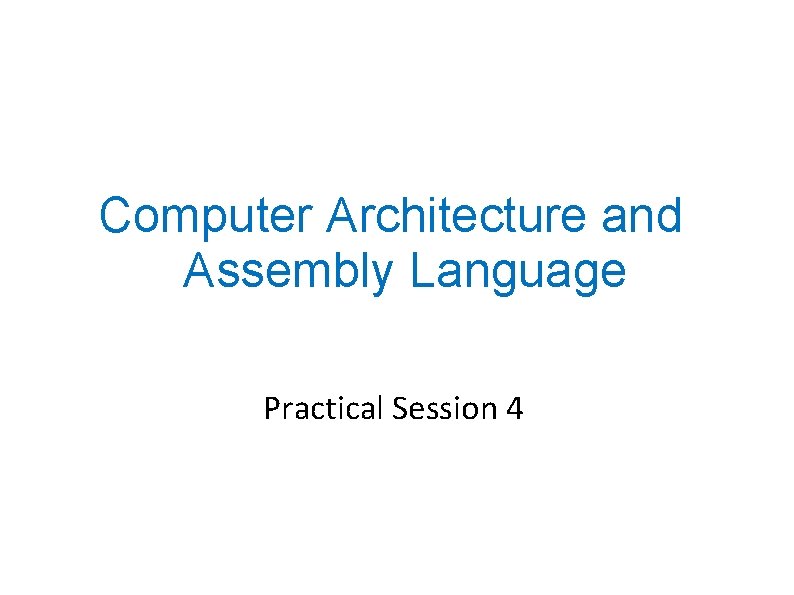 Computer Architecture and Assembly Language

Practical Session 4